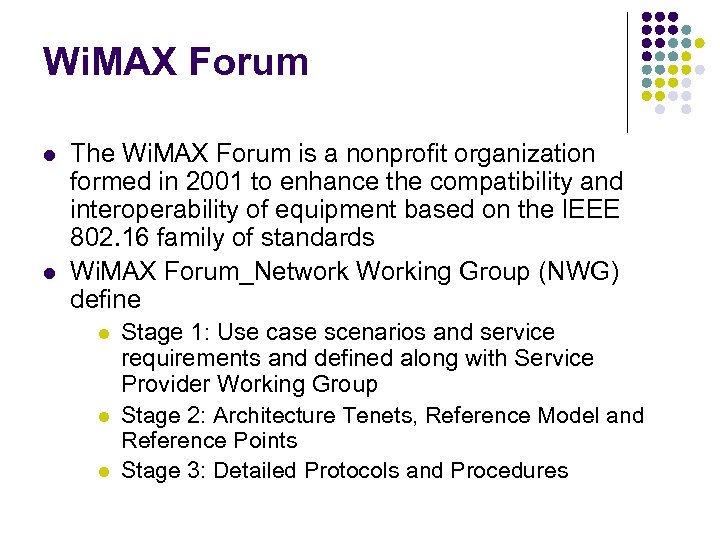 WiMAX Forum

- The WiMAX Forum is a nonprofit organization formed in 2001 to enhance the compatibility and interoperability of equipment based on the IEEE 802.16 family of standards
- WiMAX Forum_Network Working Group (NWG) define
  - Stage 1: Use case scenarios and service requirements and defined along with Service Provider Working Group
  - Stage 2: Architecture Tenets, Reference Model and Reference Points
  - Stage 3: Detailed Protocols and Procedures